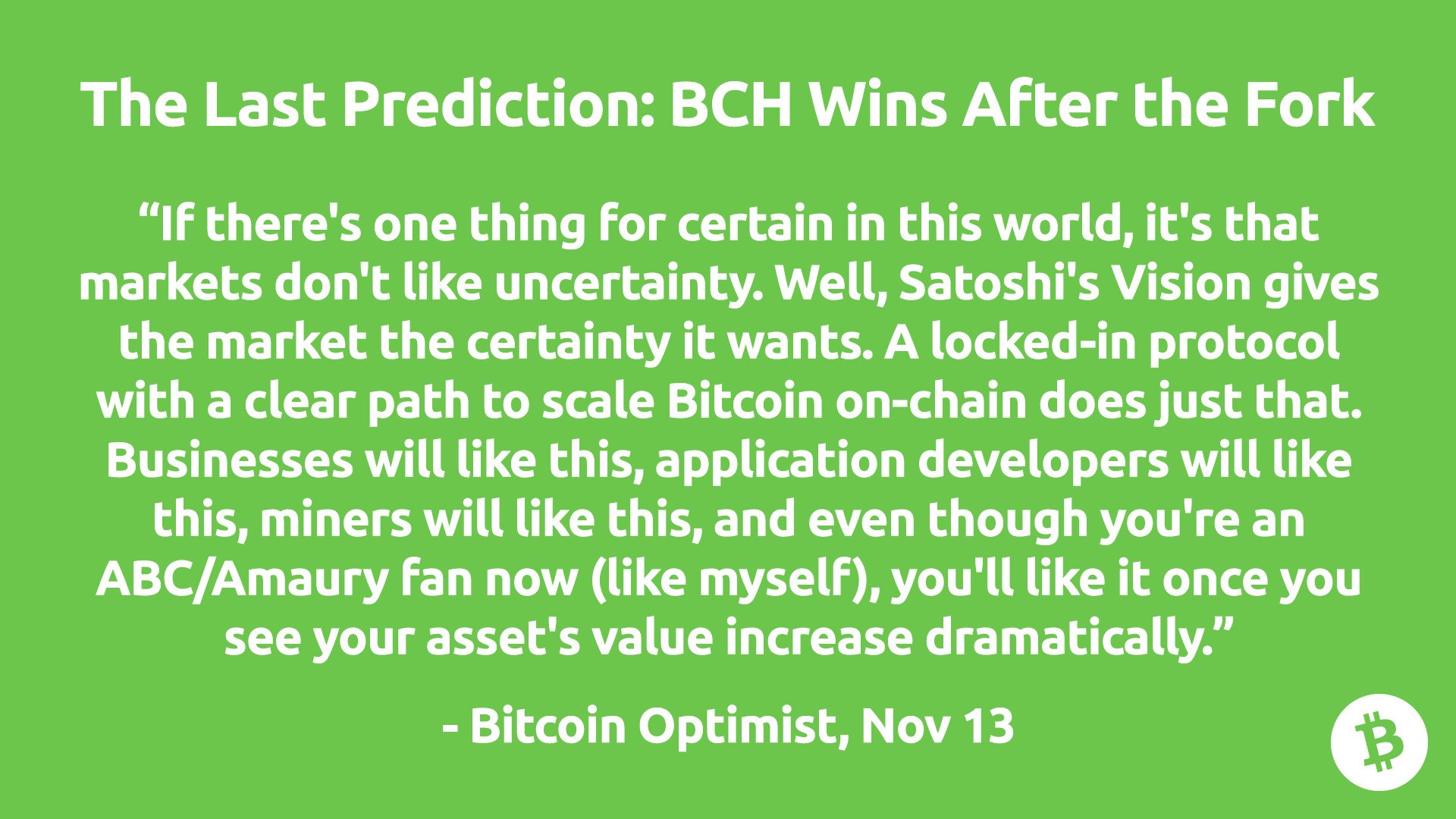 The Last Prediction: BCH Wins After the Fork

“If there's one thing for certain in this world, it's that markets don't like uncertainty. Well, Satoshi's Vision gives the market the certainty it wants. A locked-in protocol with a clear path to scale Bitcoin on-chain does just that. Businesses will like this, application developers will like this, miners will like this, and even though you're an ABC/Amaury fan now (like myself), you'll like it once you see your asset's value increase dramatically.”

- Bitcoin Optimist, Nov 13